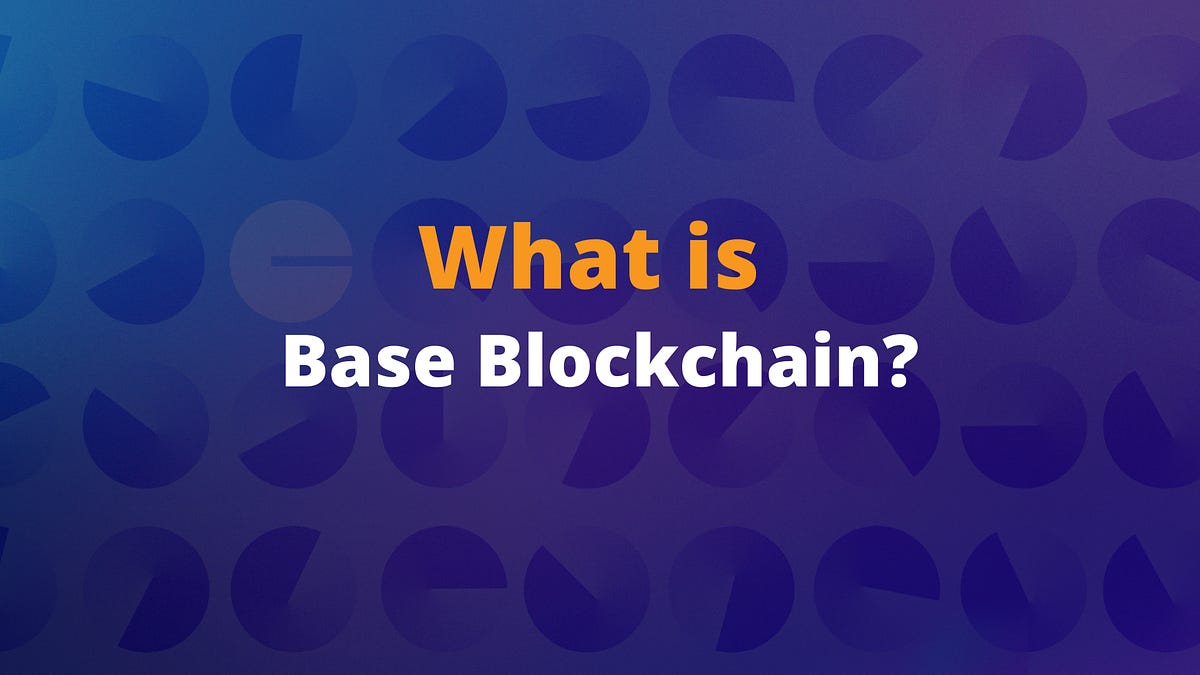 What is
Base Blockchain?